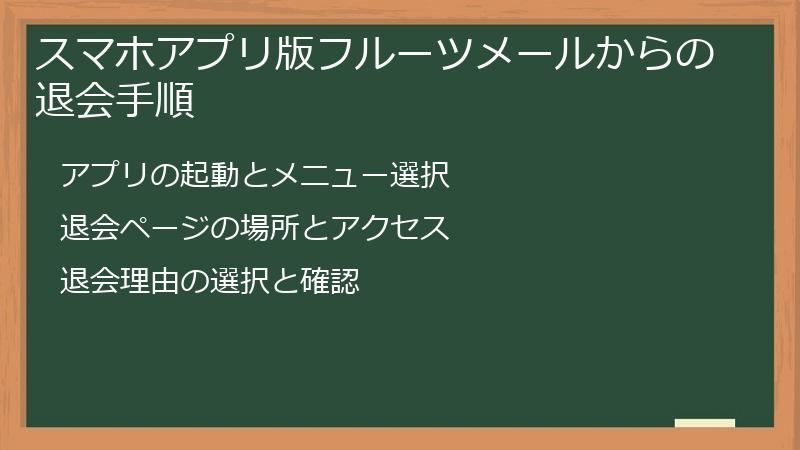 スマホアプリ版フルーツメールからの退会手順

アプリの起動とメニュー選択

退会ページの場所とアクセス

退会理由の選択と確認